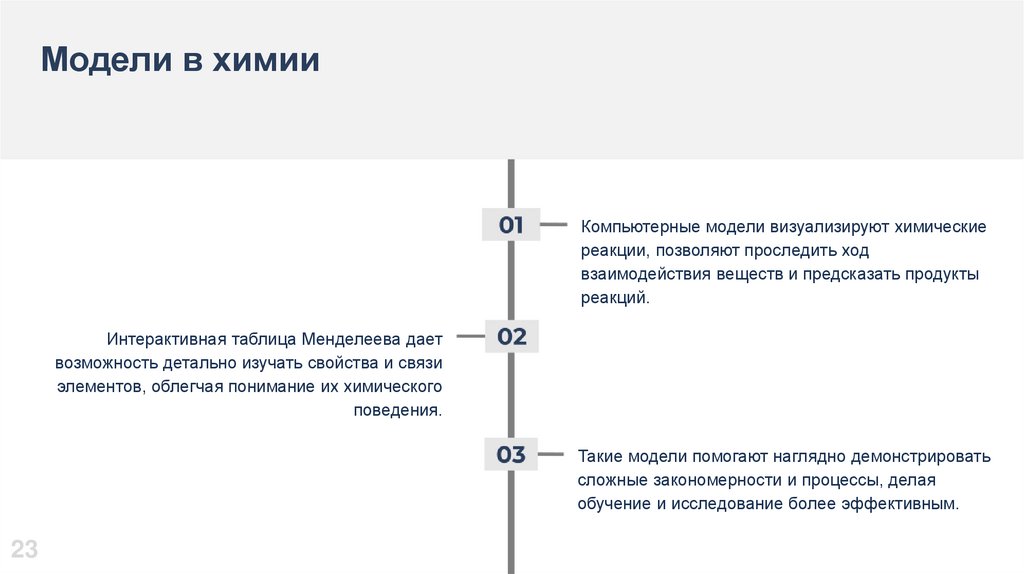 Модели в химии

01

Компьютерные модели визуализируют химические реакции, позволяют проследить ход взаимодействия веществ и предсказать продукты реакций.

02

Интерактивная таблица Менделеева дает возможность детально изучать свойства и связи элементов, облегчая понимание их химического поведения.

03

Такие модели помогают наглядно демонстрировать сложные закономерности и процессы, делая обучение и исследование более эффективным.

23